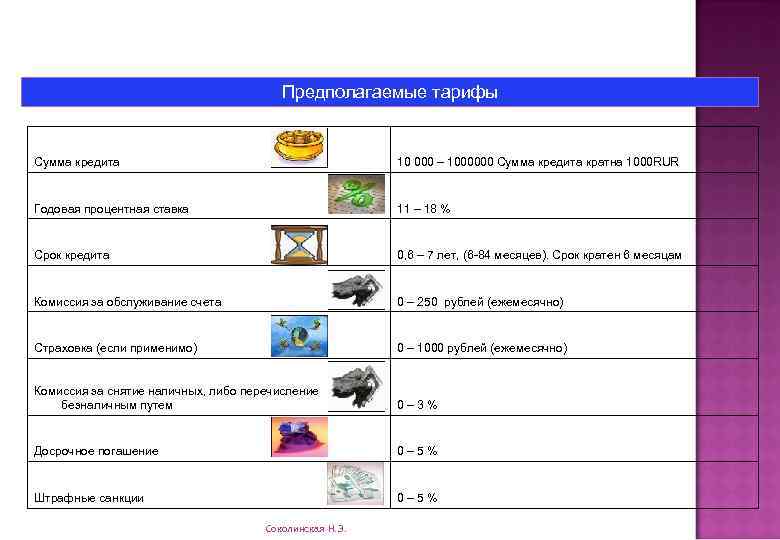 Предполагаемые тарифы

| | |
|---|---|
| Сумма кредита | 10 000 – 1000000 Сумма кредита кратна 1000RUR |
| Годовая процентная ставка | 11 – 18 % |
| Срок кредита | 0,6 – 7 лет, (6-84 месяцев). Срок кратен 6 месяцам |
| Комиссия за обслуживание счета | 0 – 250 рублей (ежемесячно) |
| Страховка (если применимо) | 0 – 1000 рублей (ежемесячно) |
| Комиссия за снятие наличных, либо перечисление безналичным путем | 0 – 3 % |
| Досрочное погашение | 0 – 5 % |
| Штрафные санкции | 0 – 5 % |

Соколинская Н.Э.